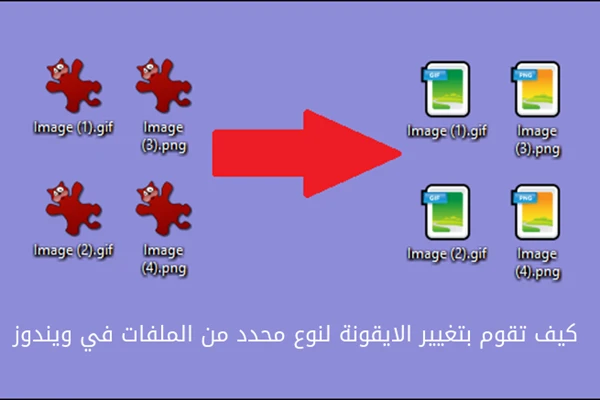 Image (1).gif
Image (3).png
Image (2).gif
Image (4).png

GIF
Image (1).gif
PNG
Image (3).png
GIF
Image (2).gif
PNG
Image (4).png

كيف تقوم بتغيير الايقونة لنوع محدد من الملفات في ويندوز